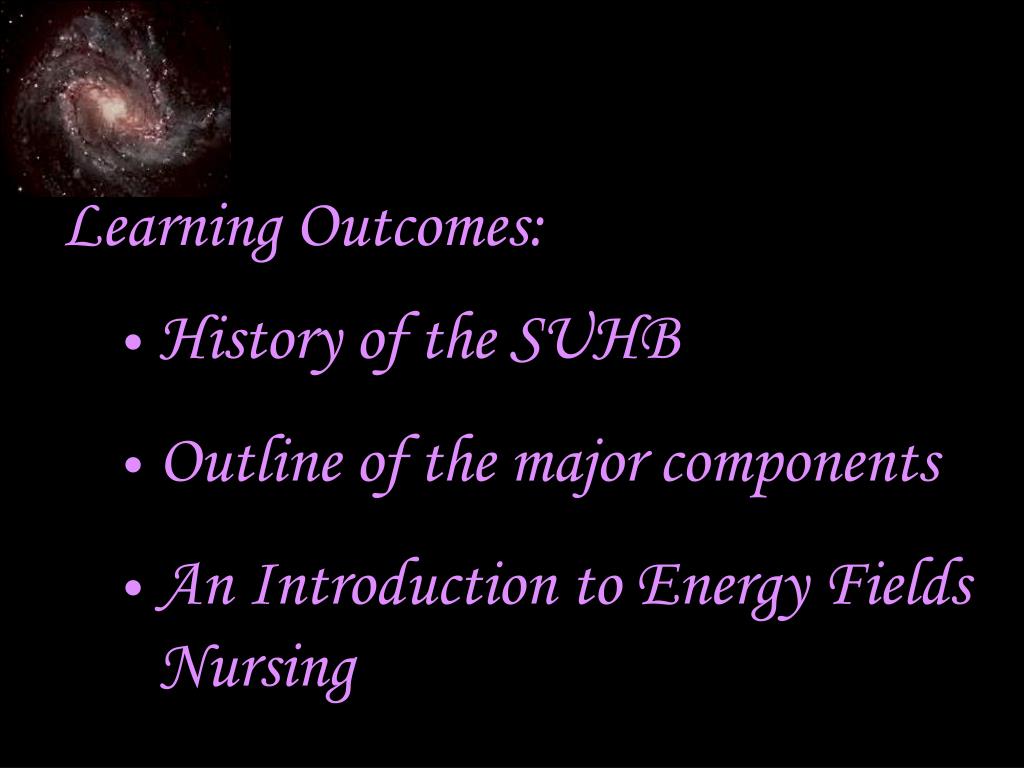 Learning Outcomes:

• History of the SUHB

• Outline of the major components

• An Introduction to Energy Fields Nursing